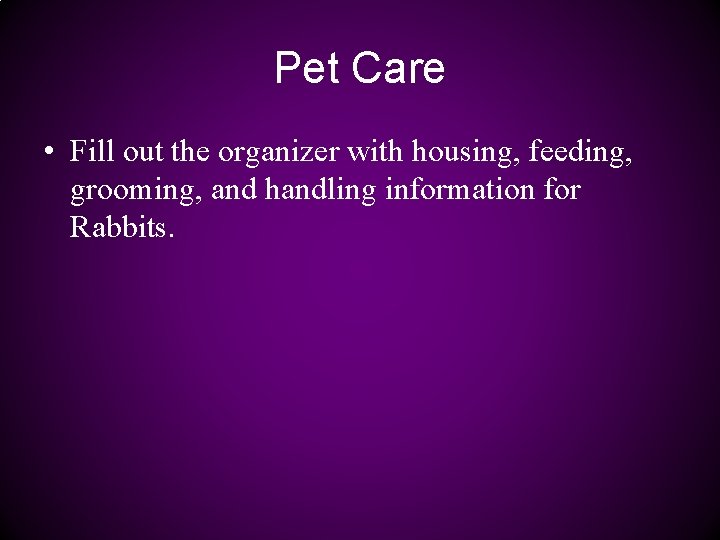 Pet Care

• Fill out the organizer with housing, feeding, grooming, and handling information for Rabbits.